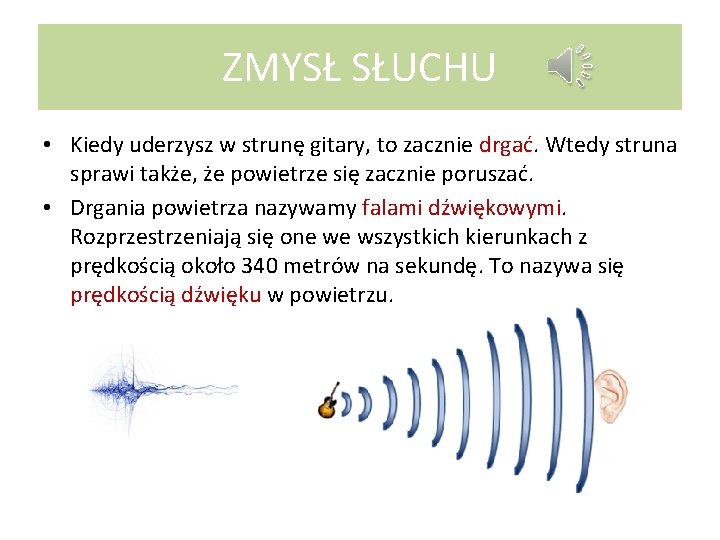 ZMYSŁ SŁUCHU

• Kiedy uderzysz w strunę gitary, to zacznie drgać. Wtedy struna sprawi także, że powietrze się zacznie poruszać.

• Drgania powietrza nazywamy falami dźwiękowymi. Rozprzestrzeniają się one we wszystkich kierunkach z prędkością około 340 metrów na sekundę. To nazywa się prędkością dźwięku w powietrzu.